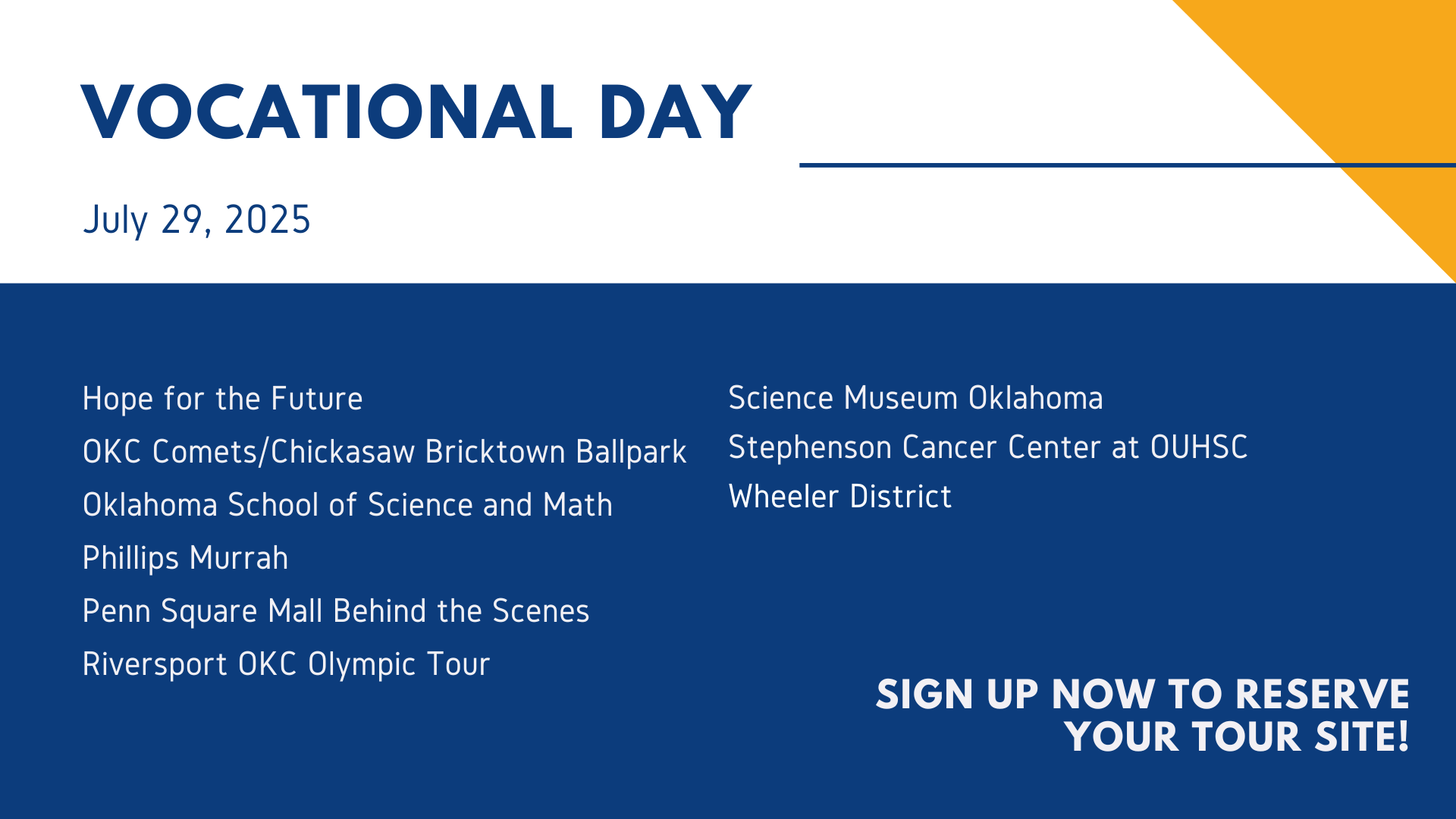 VOCATIONAL DAY

July 29, 2025

Hope for the Future
OKC Comets/Chickasaw Bricktown Ballpark
Oklahoma School of Science and Math
Phillips Murrah
Penn Square Mall Behind the Scenes
Riversport OKC Olympic Tour

Science Museum Oklahoma
Stephenson Cancer Center at OUHSC
Wheeler District

SIGN UP NOW TO RESERVE YOUR TOUR SITE!